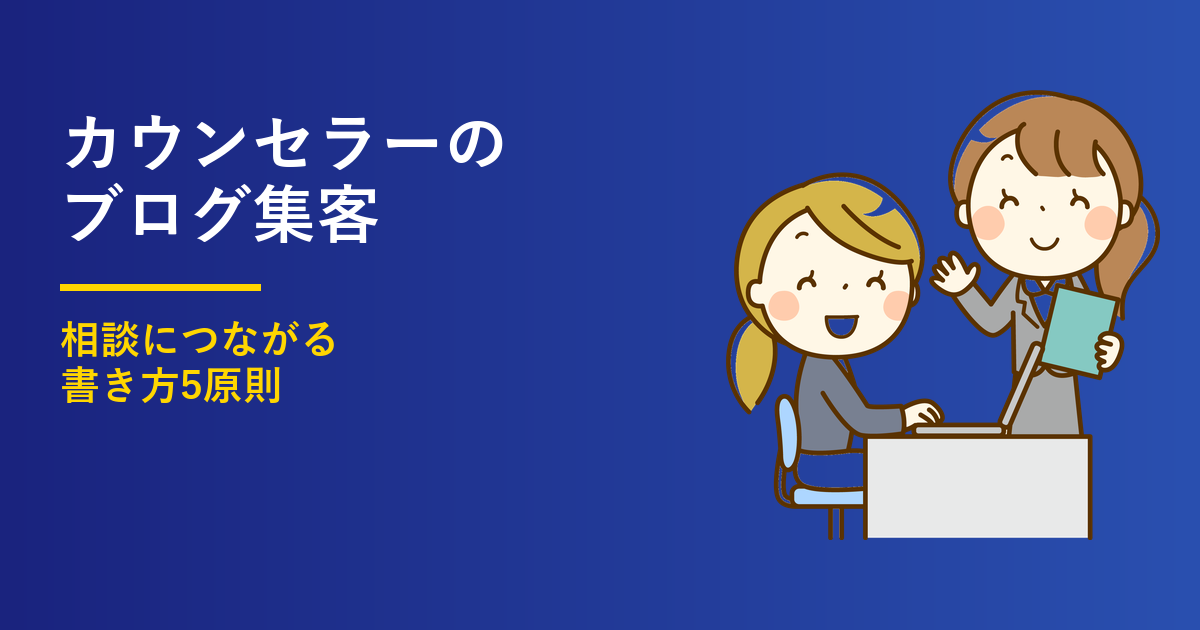 カウンセラーの
ブログ集客

相談につながる
書き方5原則